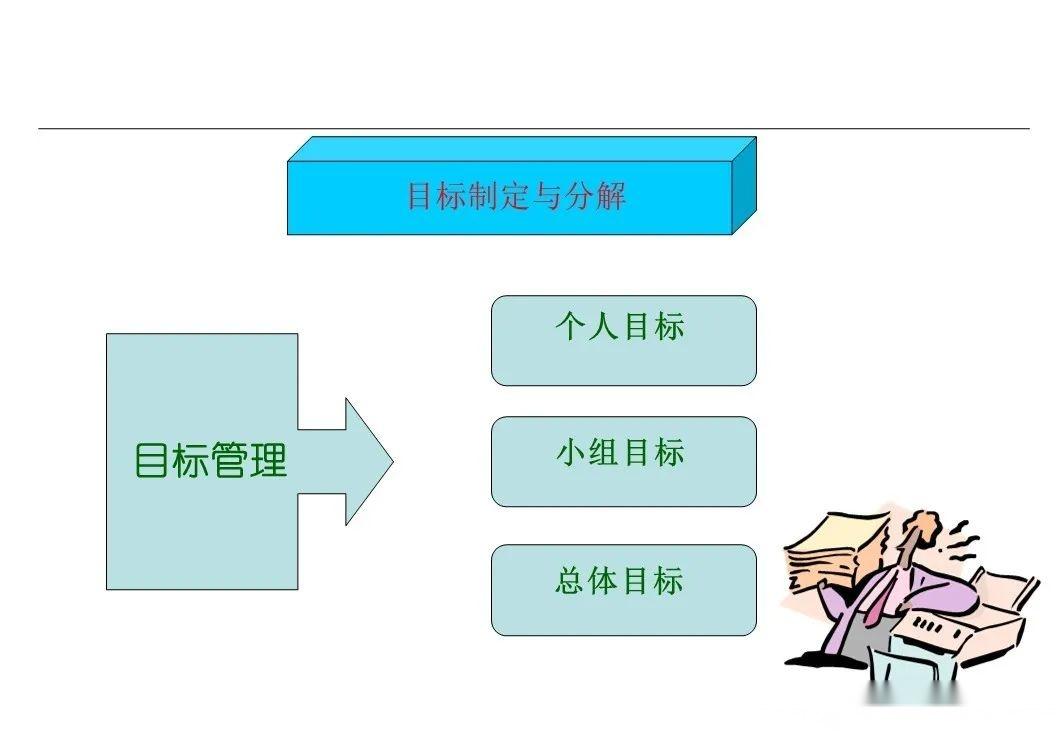 目标制定与分解

目标管理

个人目标

小组目标

总体目标